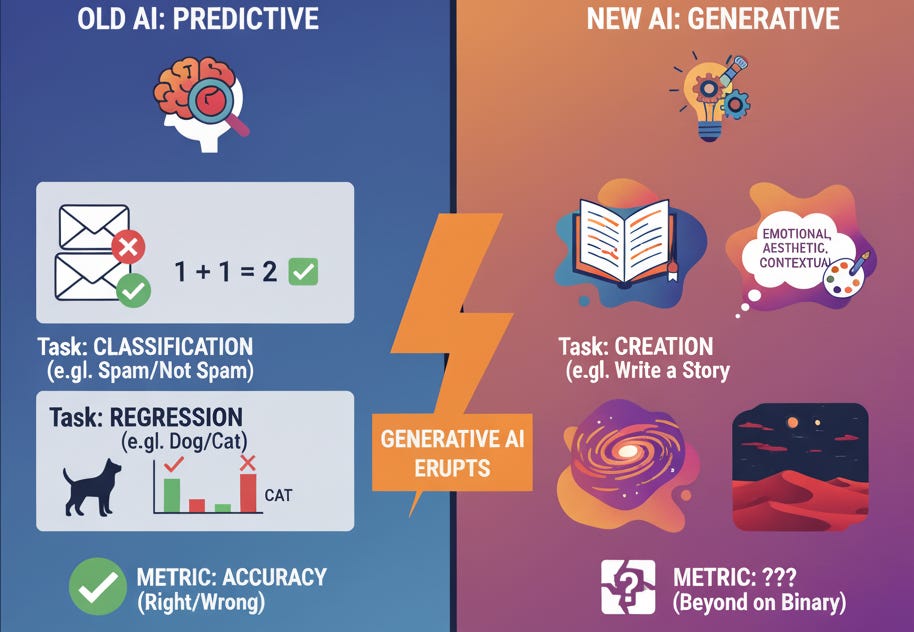 OLD AI: PREDICTIVE

1 + 1 = 2

Task: CLASSIFICATION
(e.gl. Spam/Not Spam)

Task: REGRESSION
(e.gl. Dog/Cat)

CAT

METRIC: ACCURACY
(Right/Wrong)

GENERATIVE AI ERUPTS

NEW AI: GENERATIVE

EMOTIONAL, AESTHETIC, CONTEXTUAL

Task: CREATION
(e.gl. Write a Story

METRIC: ???
(Beyond on Binary)